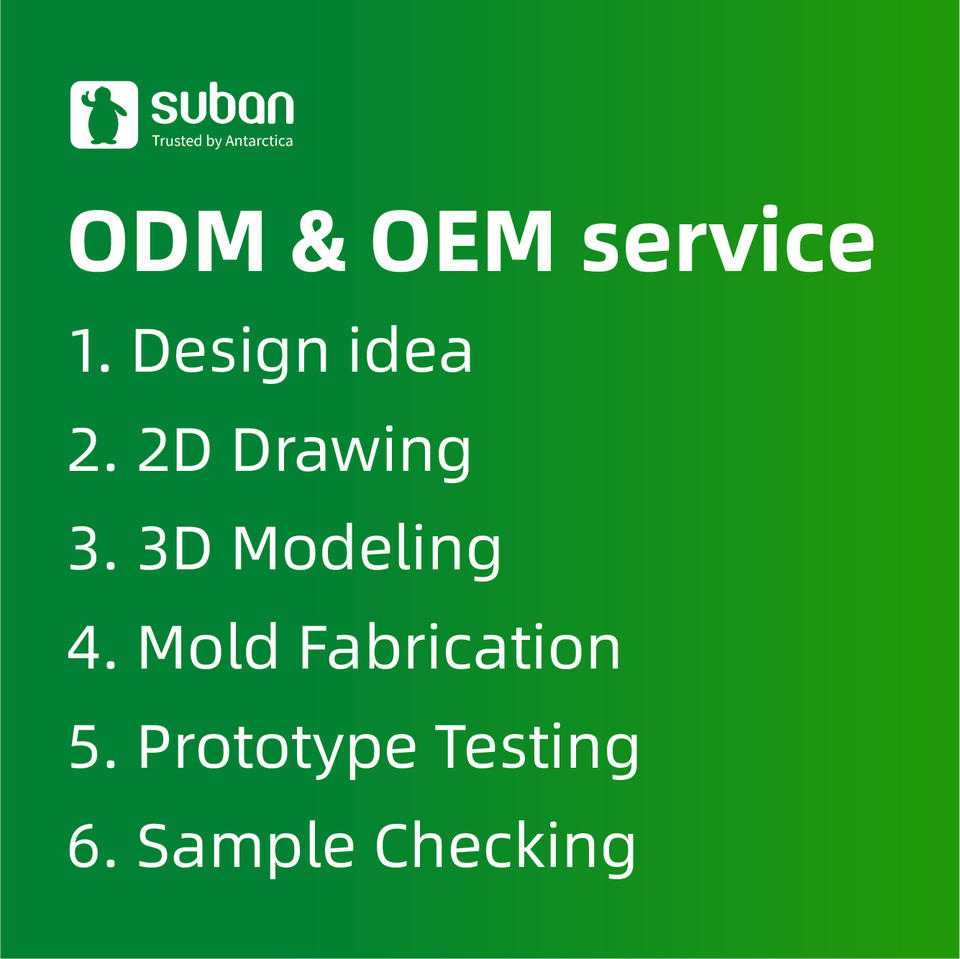 suban
Trusted by Antarctica

ODM & OEM service

1. Design idea
2. 2D Drawing
3. 3D Modeling
4. Mold Fabrication
5. Prototype Testing
6. Sample Checking